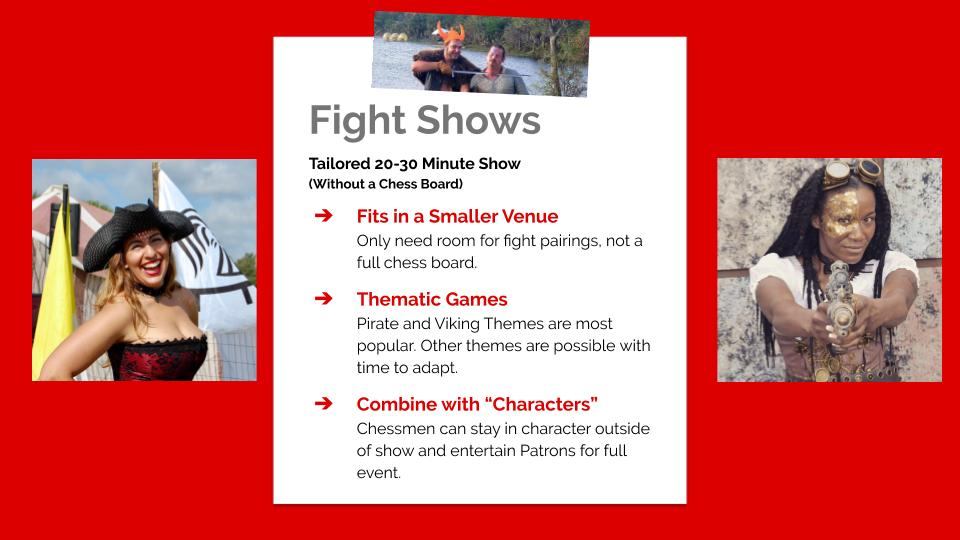 Fight Shows

Tailored 20-30 Minute Show
(Without a Chess Board)

➔ Fits in a Smaller Venue
Only need room for fight pairings, not a full chess board.

➔ Thematic Games
Pirate and Viking Themes are most popular. Other themes are possible with time to adapt.

➔ Combine with “Characters”
Chessmen can stay in character outside of show and entertain Patrons for full event.